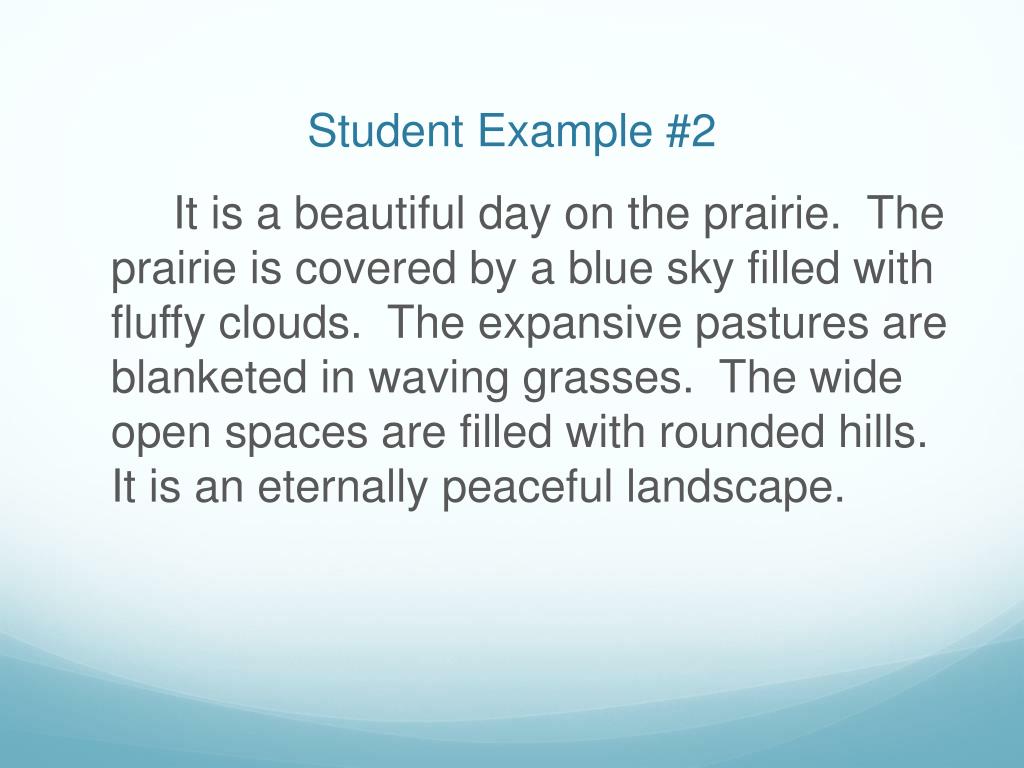 Student Example #2

It is a beautiful day on the prairie. The prairie is covered by a blue sky filled with fluffy clouds. The expansive pastures are blanketed in waving grasses. The wide open spaces are filled with rounded hills. It is an eternally peaceful landscape.